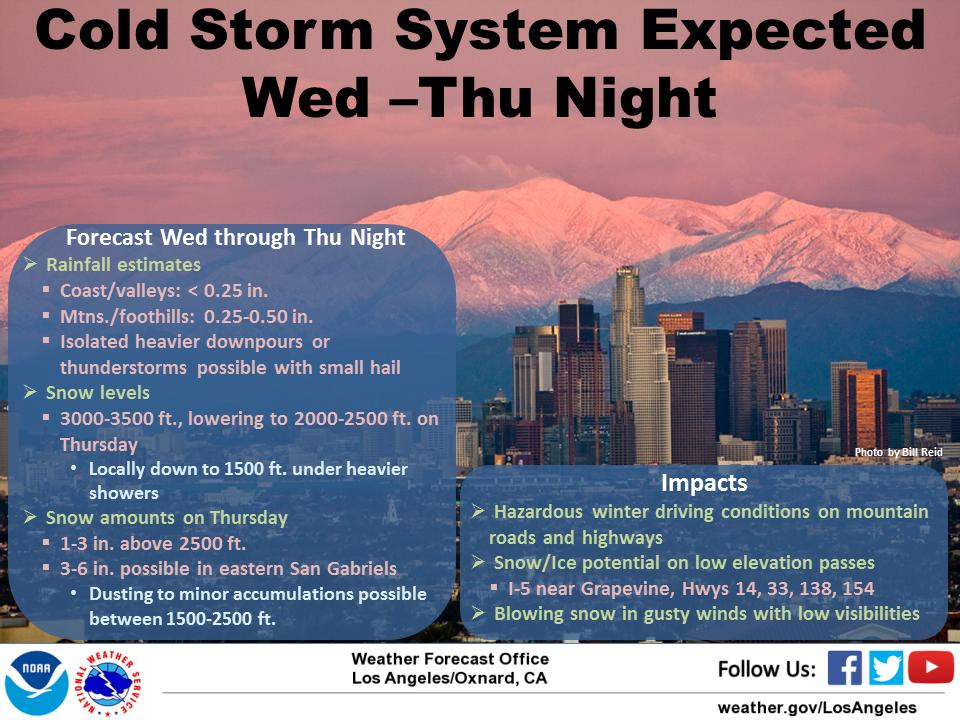 Cold Storm System Expected Wed –Thu Night

Forecast Wed through Thu Night
➢ Rainfall estimates
▪ Coast/valleys: < 0.25 in.
▪ Mtns./foothills: 0.25-0.50 in.
▪ Isolated heavier downpours or thunderstorms possible with small hail
➢ Snow levels
▪ 3000-3500 ft., lowering to 2000-2500 ft. on Thursday
• Locally down to 1500 ft. under heavier showers
➢ Snow amounts on Thursday
▪ 1-3 in. above 2500 ft.
▪ 3-6 in. possible in eastern San Gabriels
• Dusting to minor accumulations possible between 1500-2500 ft.

Photo by Bill Reid

Impacts
➢ Hazardous winter driving conditions on mountain roads and highways
➢ Snow/Ice potential on low elevation passes
▪ I-5 near Grapevine, Hwys 14, 33, 138, 154
➢ Blowing snow in gusty winds with low visibilities

NOAA
NATIONAL WEATHER SERVICE

Weather Forecast Office
Los Angeles/Oxnard, CA

Follow Us:

weather.gov/LosAngeles